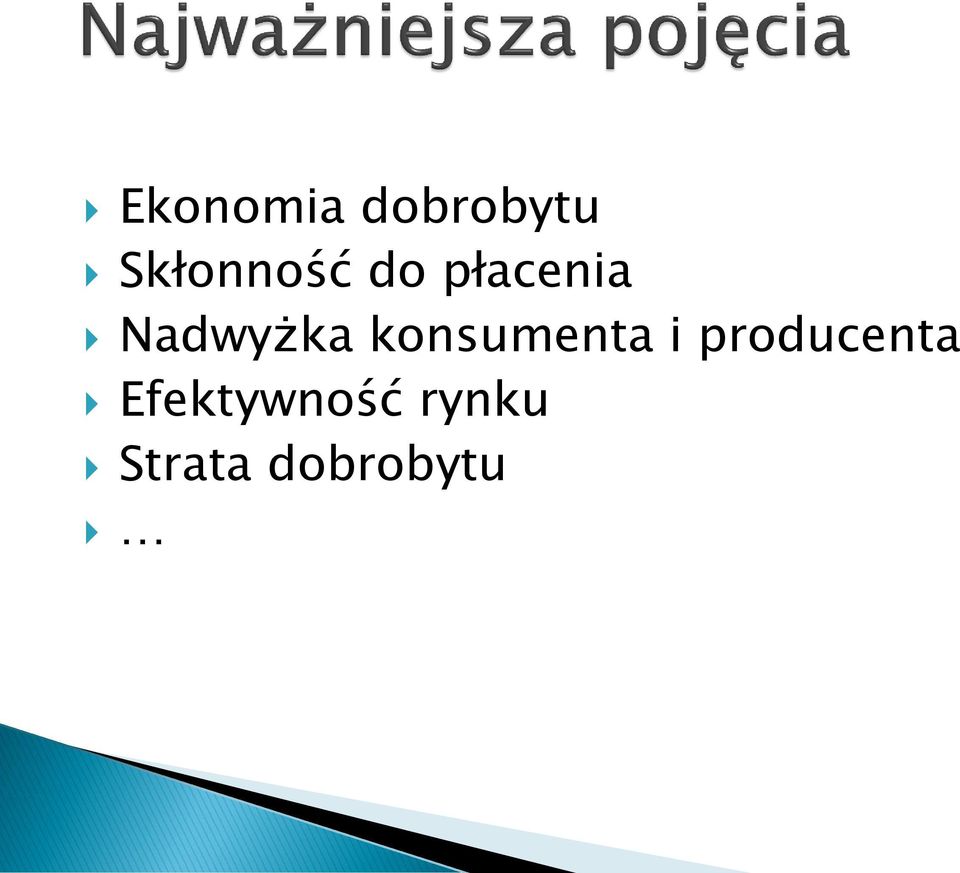 Najważniejsza pojęcia

Ekonomia dobrobytu
Skłonność do płacenia
Nadwyżka konsumenta i producenta
Efektywność rynku
Strata dobrobytu
…